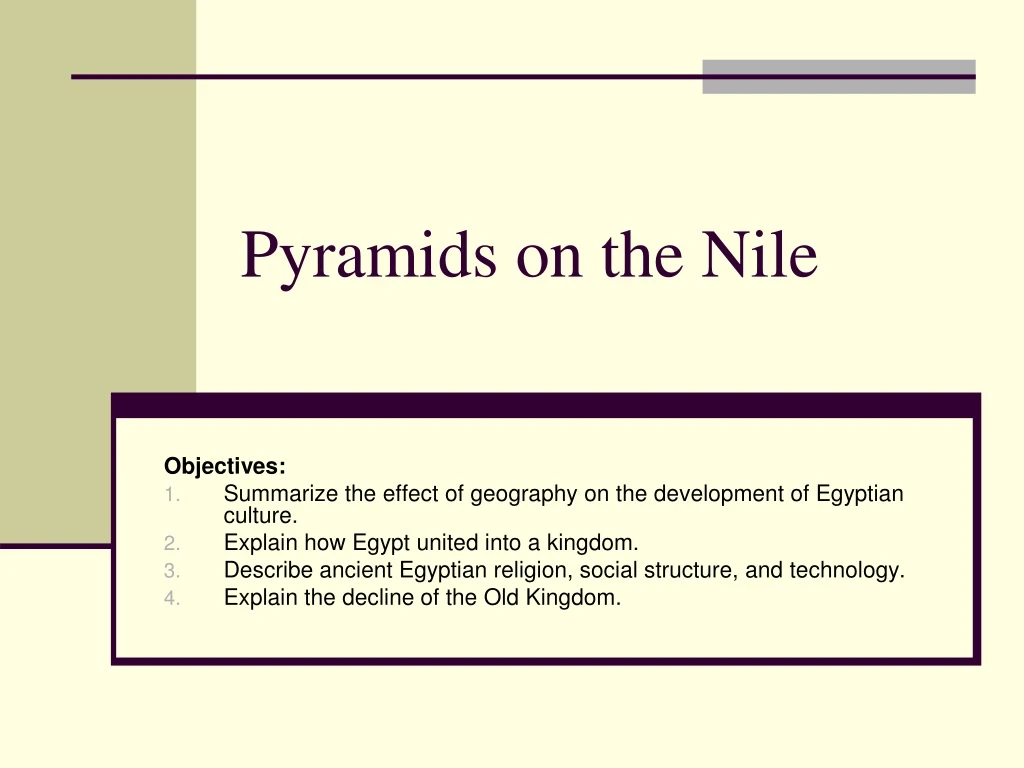 Pyramids on the Nile

Objectives:
1. Summarize the effect of geography on the development of Egyptian culture.
2. Explain how Egypt united into a kingdom.
3. Describe ancient Egyptian religion, social structure, and technology.
4. Explain the decline of the Old Kingdom.